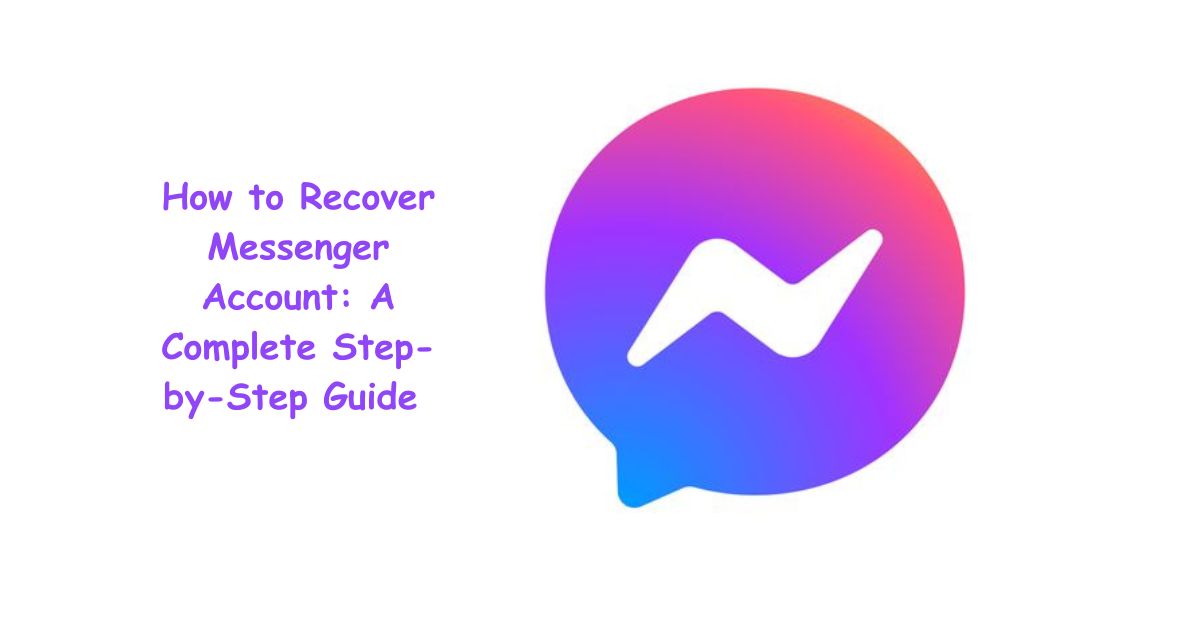 How to Recover Messenger Account: A Complete Step-by-Step Guide